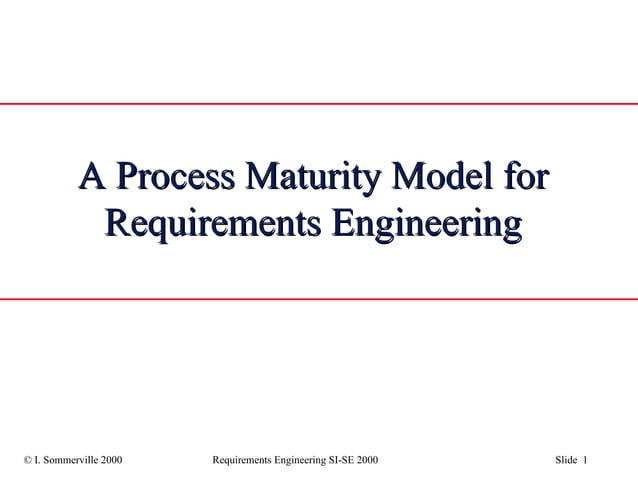 A Process Maturity Model for Requirements Engineering

© I. Sommerville 2000 Requirements Engineering SI-SE 2000 Slide 1